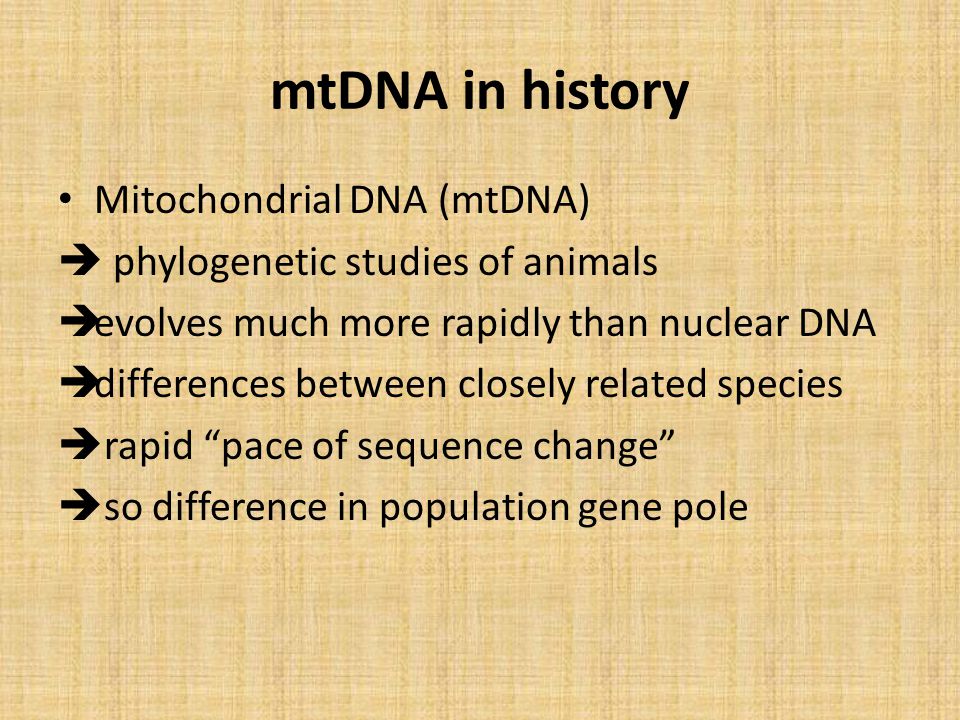 mtDNA in history

• Mitochondrial DNA (mtDNA)

➔ phylogenetic studies of animals

➔evolves much more rapidly than nuclear DNA

➔differences between closely related species

➔rapid “pace of sequence change”

➔so difference in population gene pole